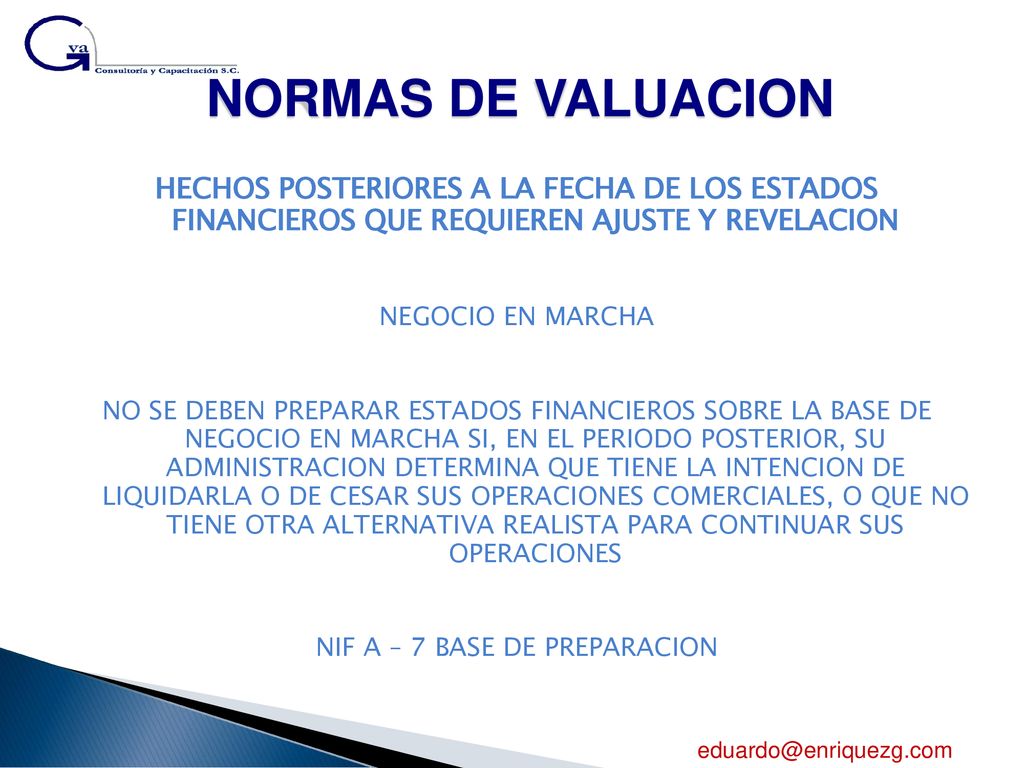 Gva
Consultoría y Capacitación S.C.

NORMAS DE VALUACION

HECHOS POSTERIORES A LA FECHA DE LOS ESTADOS FINANCIEROS QUE REQUIEREN AJUSTE Y REVELACION

NEGOCIO EN MARCHA

NO SE DEBEN PREPARAR ESTADOS FINANCIEROS SOBRE LA BASE DE NEGOCIO EN MARCHA SI, EN EL PERIODO POSTERIOR, SU ADMINISTRACION DETERMINA QUE TIENE LA INTENCION DE LIQUIDARLA O DE CESAR SUS OPERACIONES COMERCIALES, O QUE NO TIENE OTRA ALTERNATIVA REALISTA PARA CONTINUAR SUS OPERACIONES

NIF A – 7 BASE DE PREPARACION

eduardo@enriquezg.com